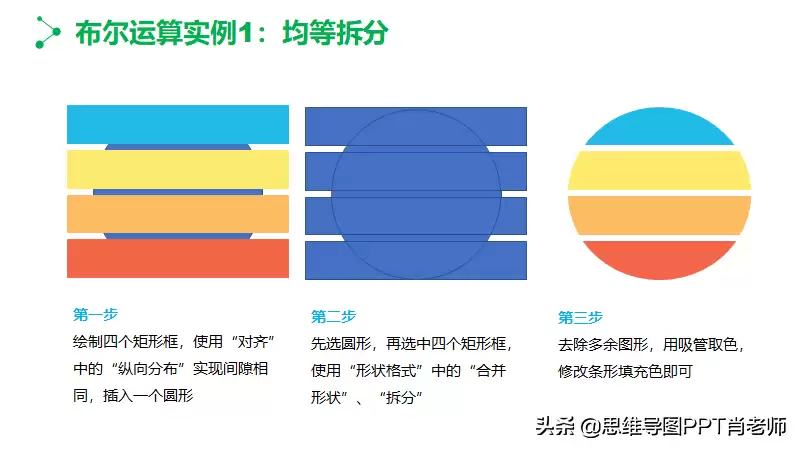 布尔运算实例1：均等拆分

第一步
绘制四个矩形框，使用“对齐”中的“纵向分布”实现间隙相同，插入一个圆形

第二步
先选圆形，再选中四个矩形框，使用“形状格式”中的“合并形状”、“拆分”

第三步
去除多余图形，用吸管取色，修改条形填充色即可

头条 @思维导图PPT肖老师